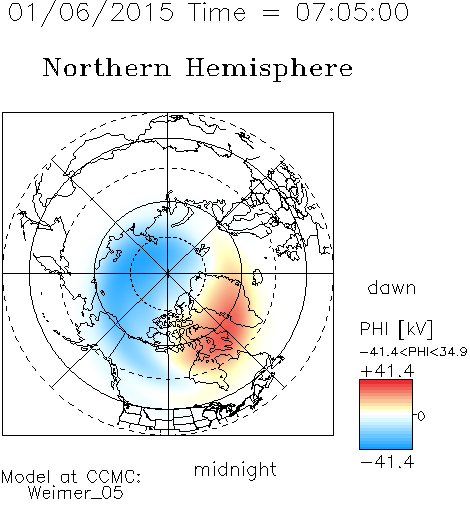 01/06/2015 Time = 07:05:00

Northern Hemisphere

dawn

PHI [kV]

-41.4<PHI<34.9

+41.4

0

-41.4

midnight

Model at CCMC:
Weimer_05